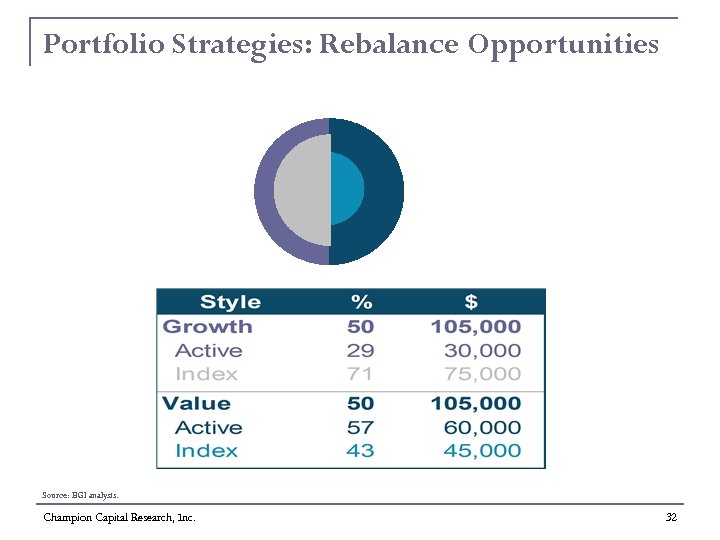 Portfolio Strategies: Rebalance Opportunities

| Style | % | $ |
|---|---|---|
| Growth | 50 | 105,000 |
| Active | 29 | 30,000 |
| Index | 71 | 75,000 |
| Value | 50 | 105,000 |
| Active | 57 | 60,000 |
| Index | 43 | 45,000 |

Source: BGI analysis.

Champion Capital Research, Inc.

32